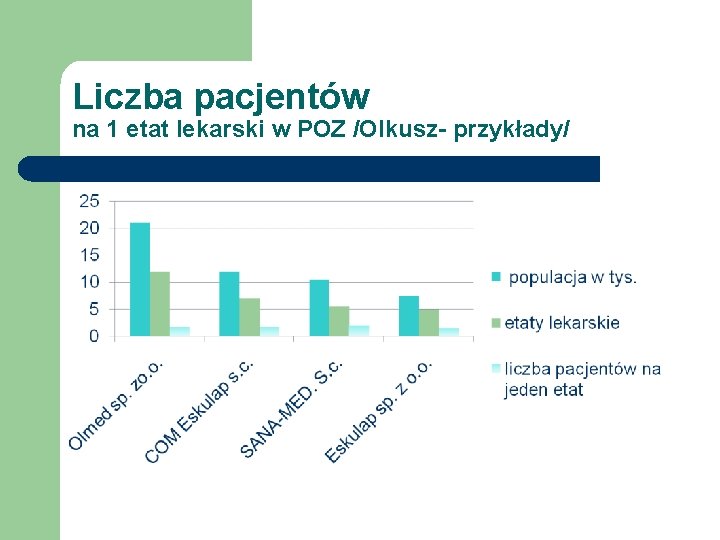 Liczba pacjentów
na 1 etat lekarski w POZ /Olkusz- przykłady/

25
20
15
10
5
0

Olmed sp. zo.o.
COM Eskulap s.c.
SANA-MED. S.c.
Eskulap sp. z o.o.

populacja w tys.
etaty lekarskie
liczba pacjentów na jeden etat